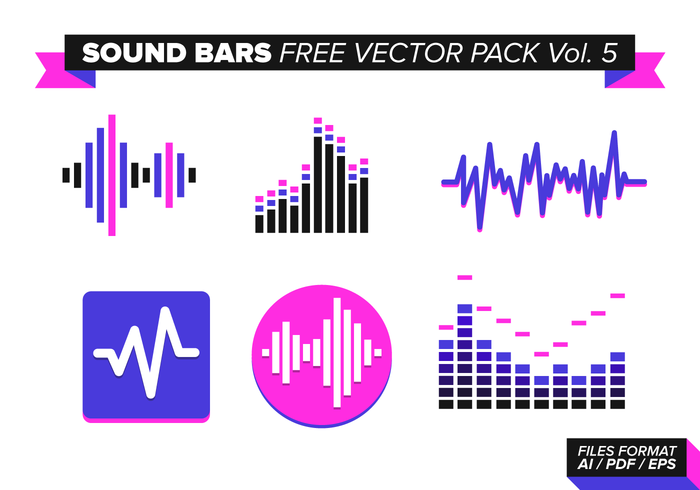 SOUND BARS FREE VECTOR PACK Vol. 5

FILES FORMAT
AI / PDF / EPS